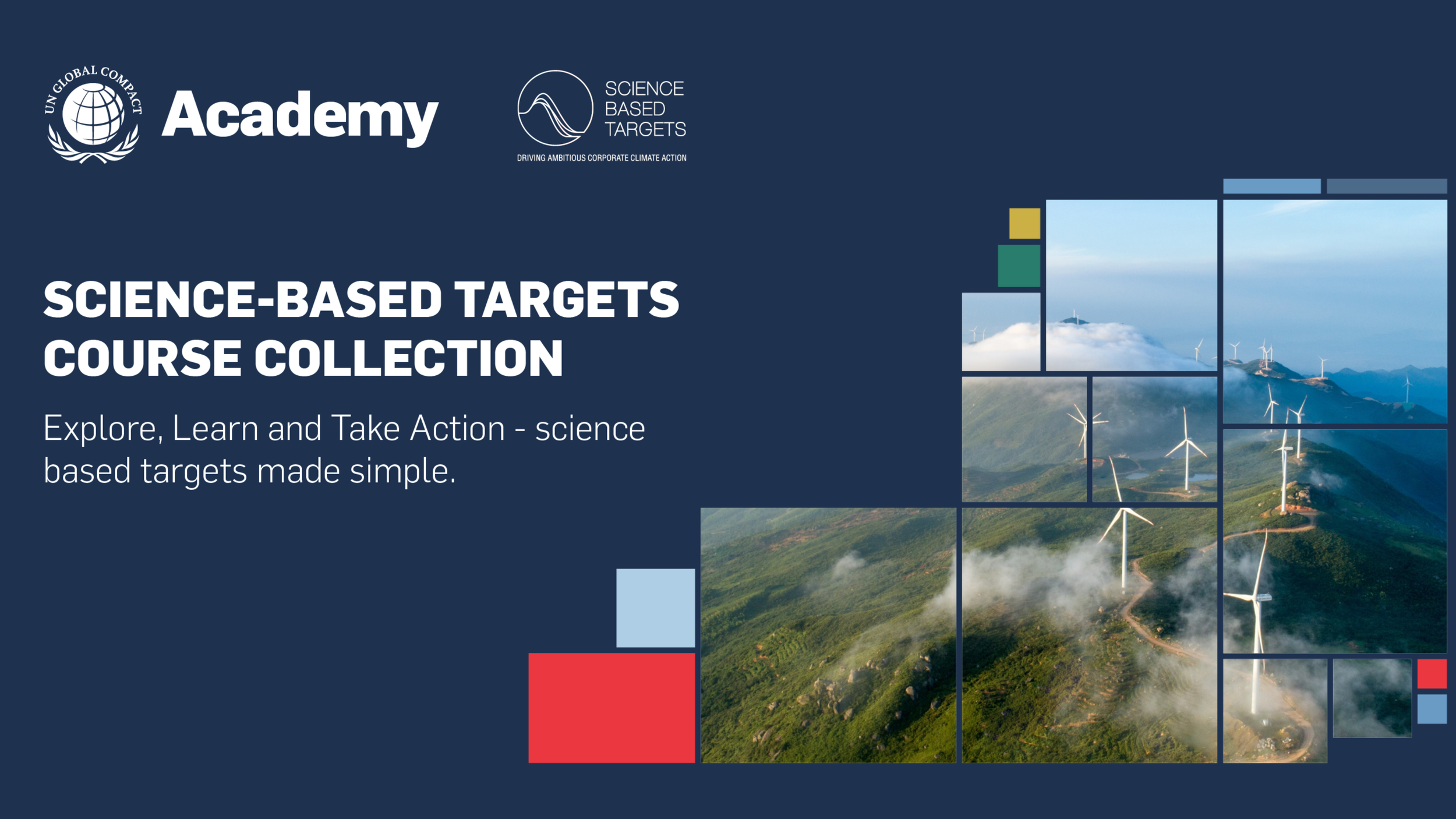 UN GLOBAL COMPACT
Academy

SCIENCE
BASED
TARGETS
DRIVING AMBITIOUS CORPORATE CLIMATE ACTION

SCIENCE-BASED TARGETS
COURSE COLLECTION

Explore, Learn and Take Action - science based targets made simple.